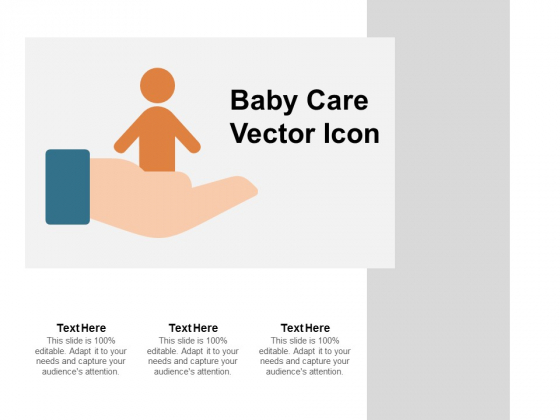 Baby Care Vector Icon

Text Here
This slide is 100% editable. Adapt it to your needs and capture your audience's attention.

Text Here
This slide is 100% editable. Adapt it to your needs and capture your audience's attention.

Text Here
This slide is 100% editable. Adapt it to your needs and capture your audience's attention.